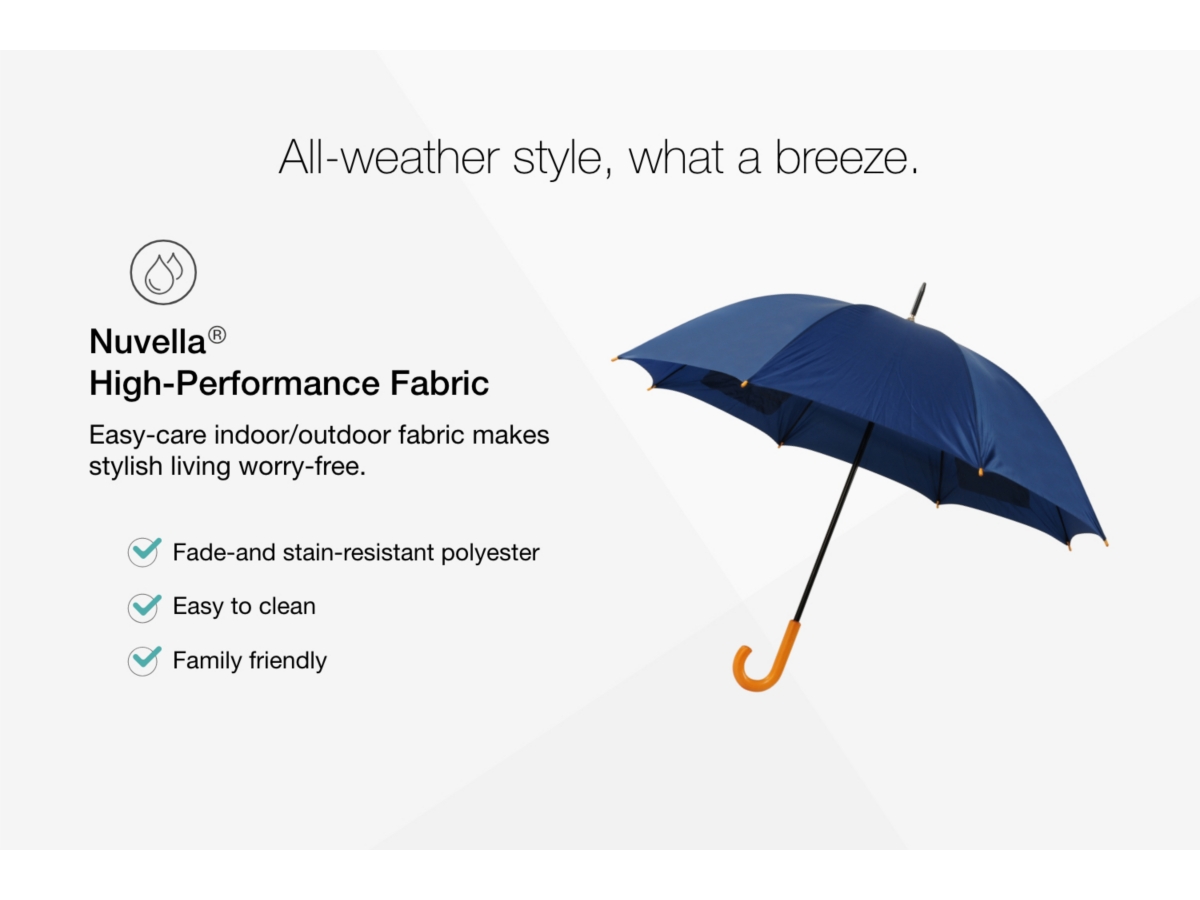 All-weather style, what a breeze.

Nuvella®
High-Performance Fabric

Easy-care indoor/outdoor fabric makes stylish living worry-free.

Fade-and stain-resistant polyester

Easy to clean

Family friendly